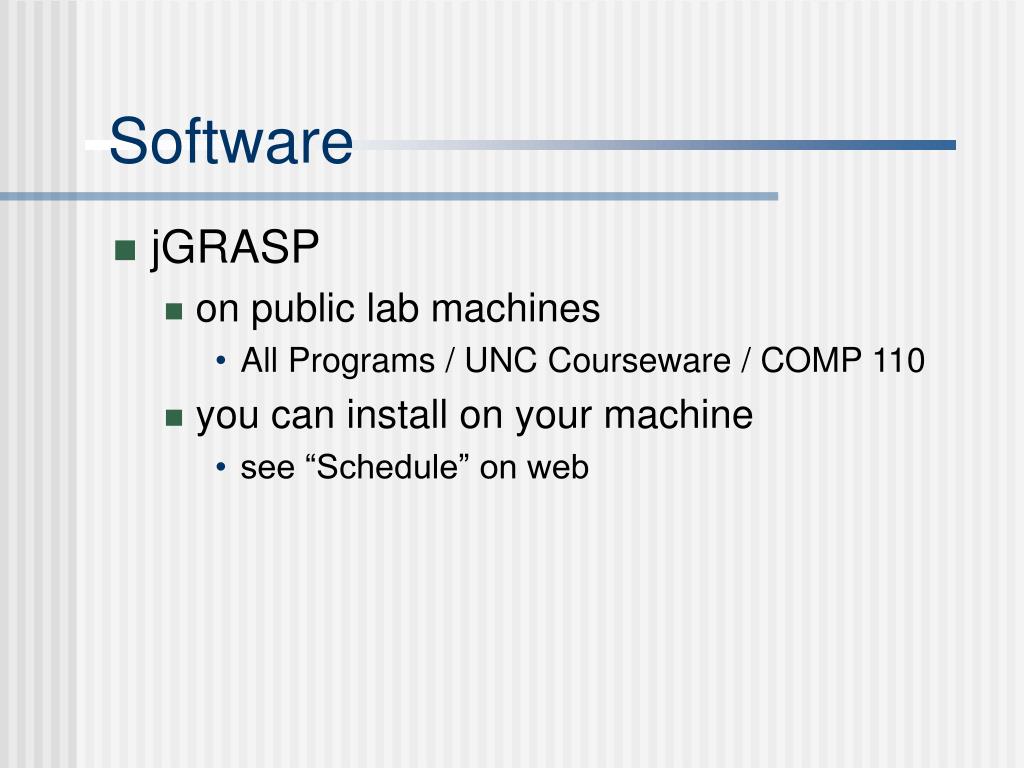 Software

jGRASP

on public lab machines

• All Programs / UNC Courseware / COMP 110

you can install on your machine

• see “Schedule” on web